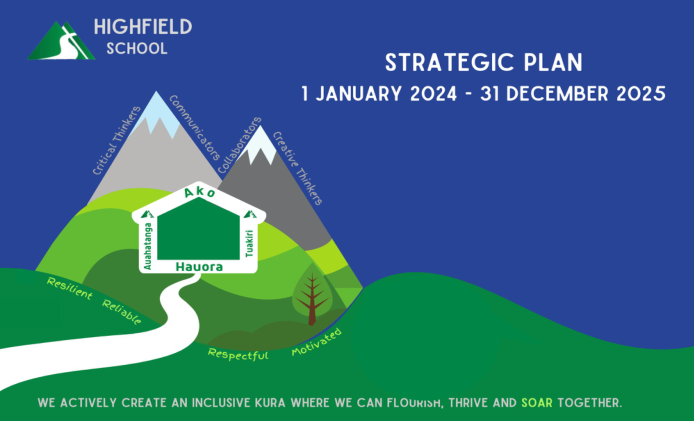 HIGHFIELD
SCHOOL

STRATEGIC PLAN
1 JANUARY 2024 - 31 DECEMBER 2025

Critical Thinkers
Communicators
Collaborators
Creative Thinkers

Ako
Auahatanga
Tuakiri
Hauora

Resilient
Reliable
Respectful
Motivated

WE ACTIVELY CREATE AN INCLUSIVE KURA WHERE WE CAN FLOURISH, THRIVE AND SOAR TOGETHER.